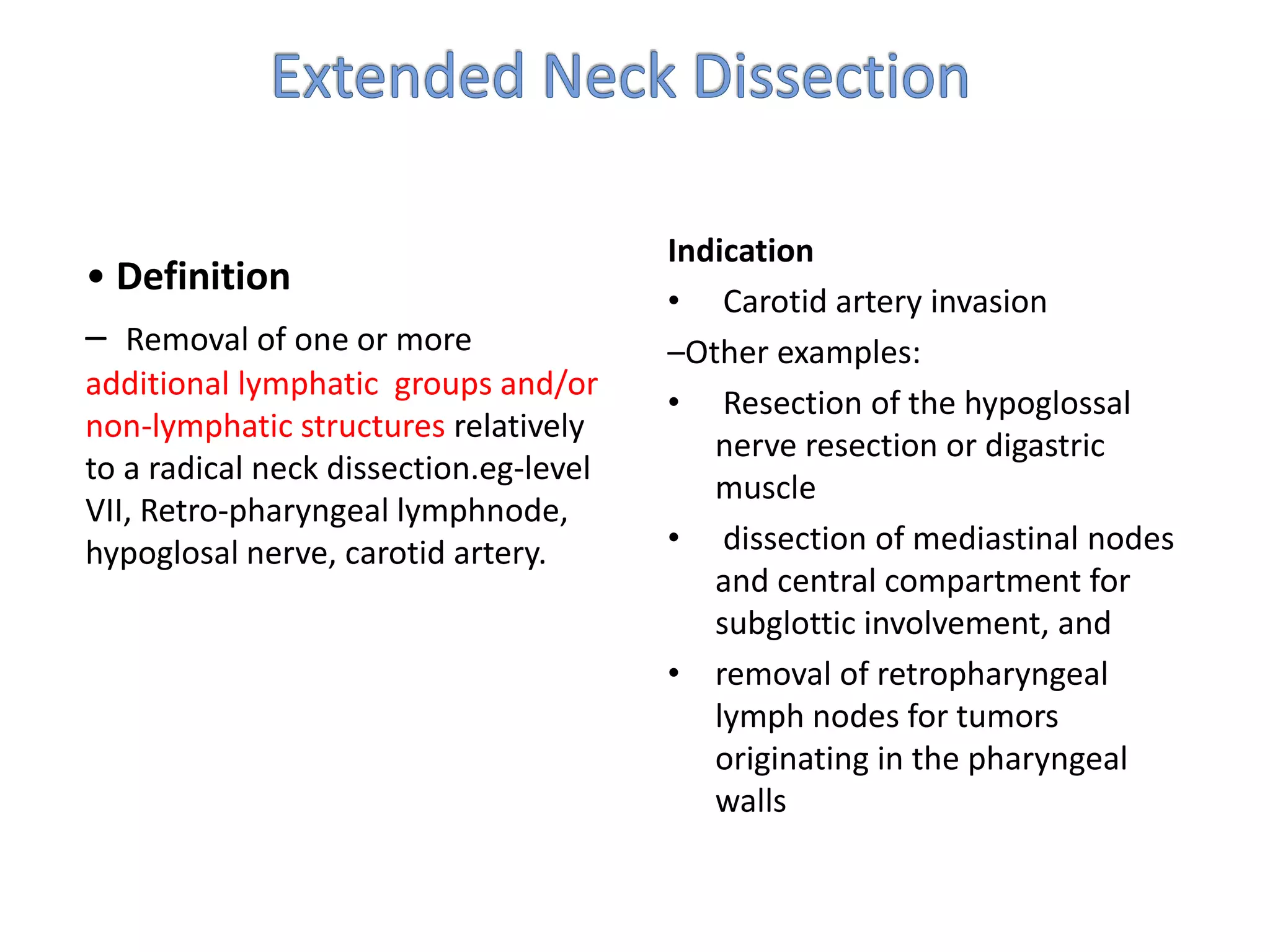 Extended Neck Dissection

• Definition

– Removal of one or more additional lymphatic groups and/or non-lymphatic structures relatively to a radical neck dissection.eg-level VII, Retro-pharyngeal lymphnode, hypoglosal nerve, carotid artery.

Indication

• Carotid artery invasion

–Other examples:

• Resection of the hypoglossal nerve resection or digastric muscle

• dissection of mediastinal nodes and central compartment for subglottic involvement, and

• removal of retropharyngeal lymph nodes for tumors originating in the pharyngeal walls